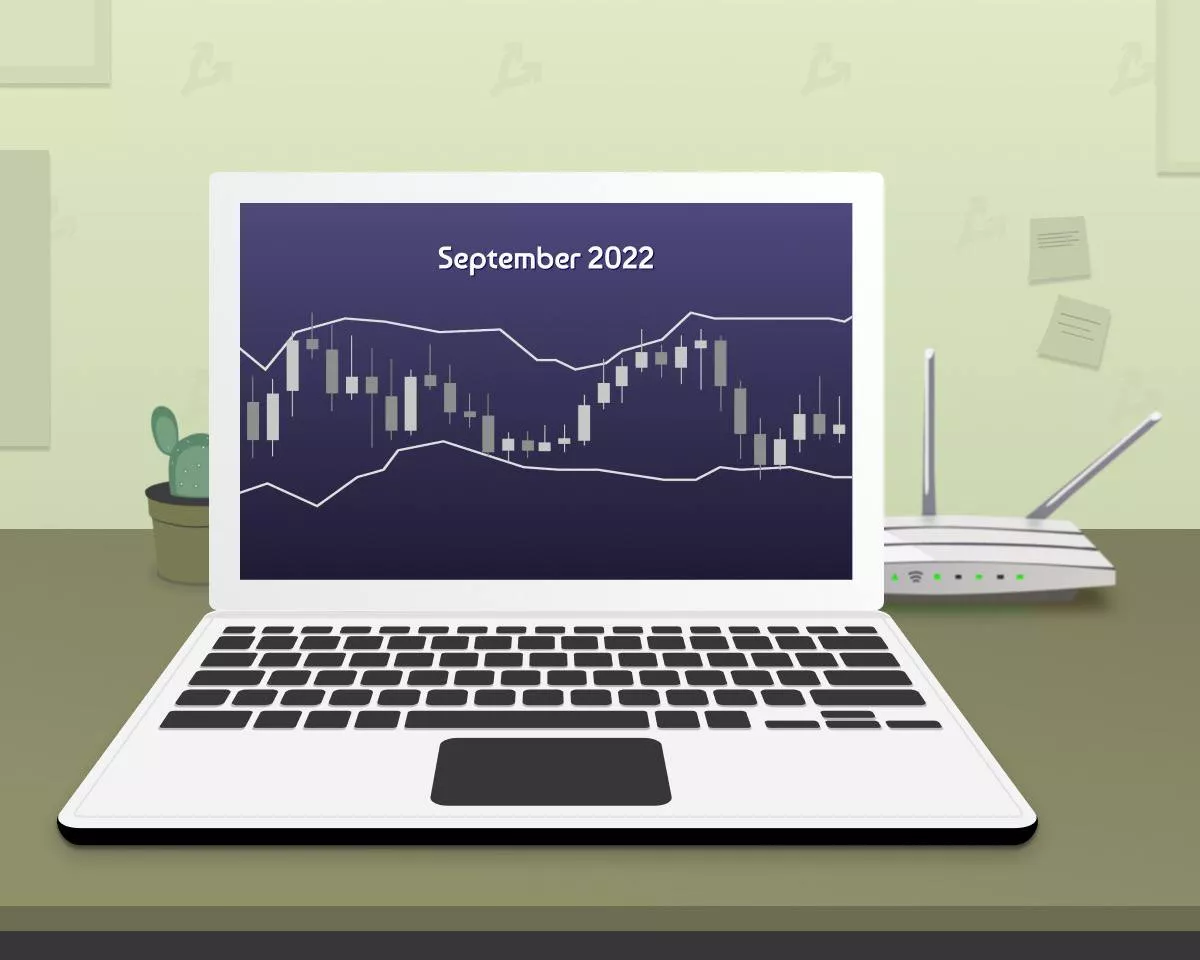 September 2022